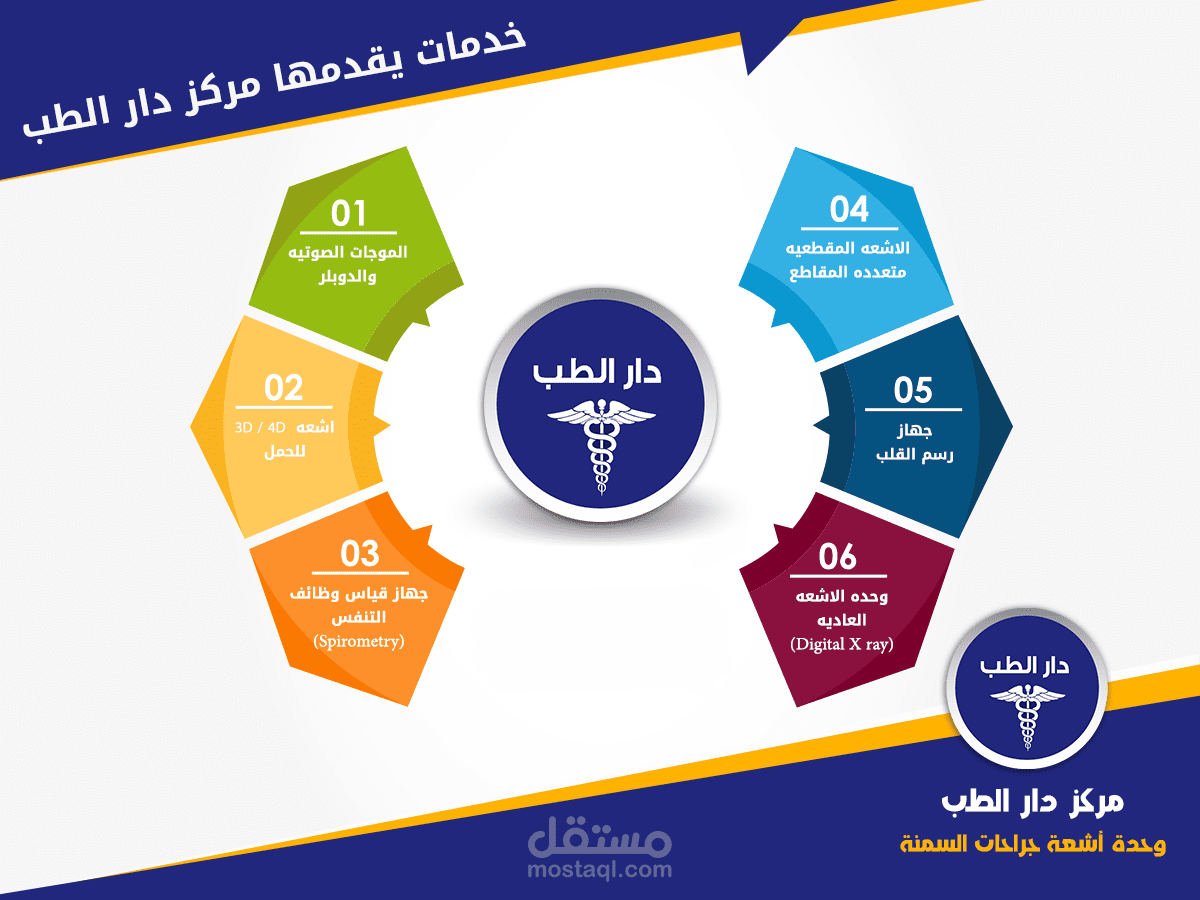 خدمات يقدمها مركز دار الطب

01
الموجات الصوتيه والدوبلر

02
اشعه 3D / 4D للحمل

03
جهاز قياس وظائف التنفس (Spirometry)

دار الطب

04
الاشعه المقطعيه متعدده المقاطع

05
جهاز رسم القلب

06
وحده الاشعه العاديه (Digital X ray)

دار الطب

مركز دار الطب
وحدة أشعة جراحات السمنة

مستقل
mostaql.com